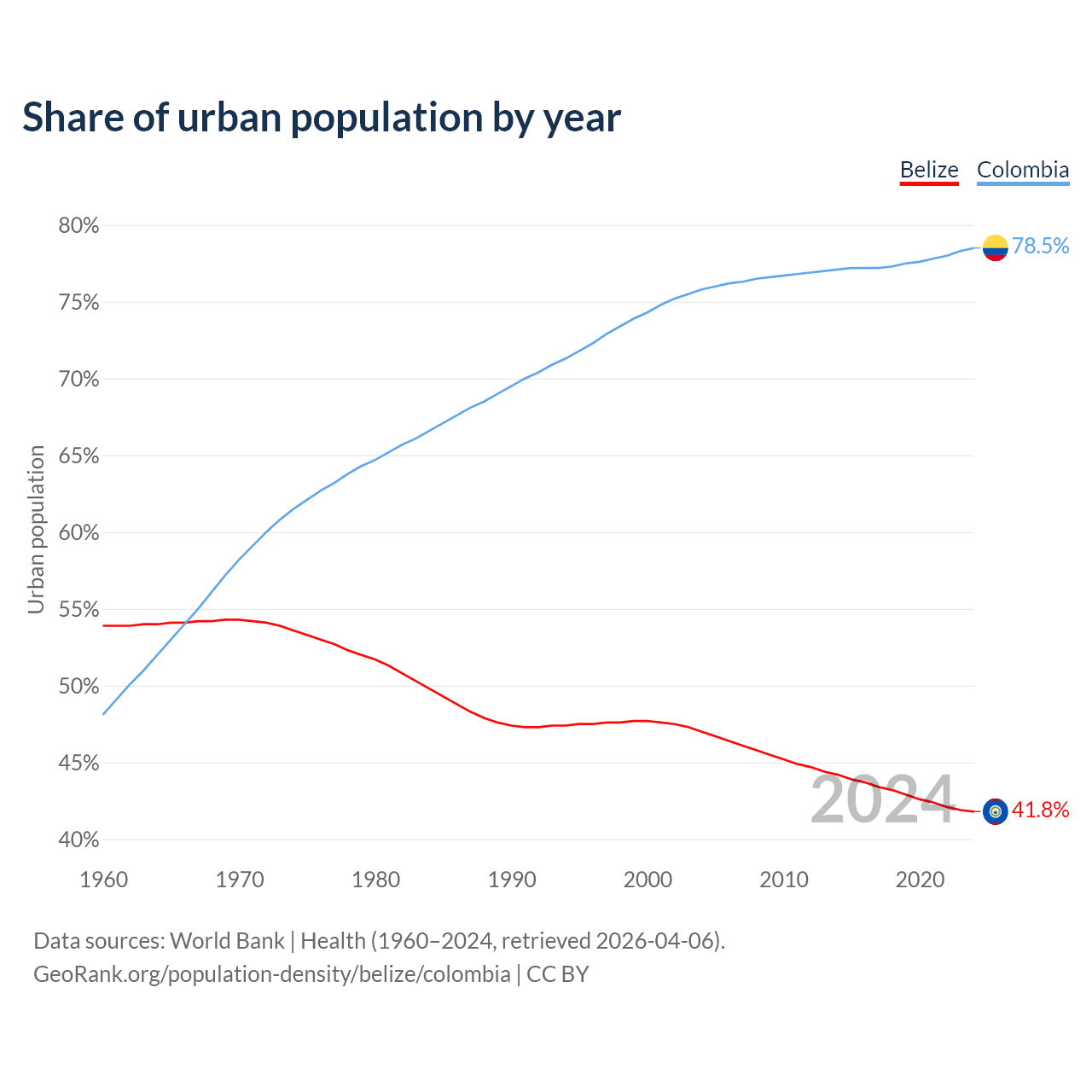 Share of urban population by year

Belize Colombia

80%
75%
70%
65%
60%
55%
50%
45%
40%

Urban population

78.5%
41.8%
2024

1960 1970 1980 1990 2000 2010 2020

Data sources: World Bank | Health (1960–2024, retrieved 2026-04-06).
GeoRank.org/population-density/belize/colombia | CC BY